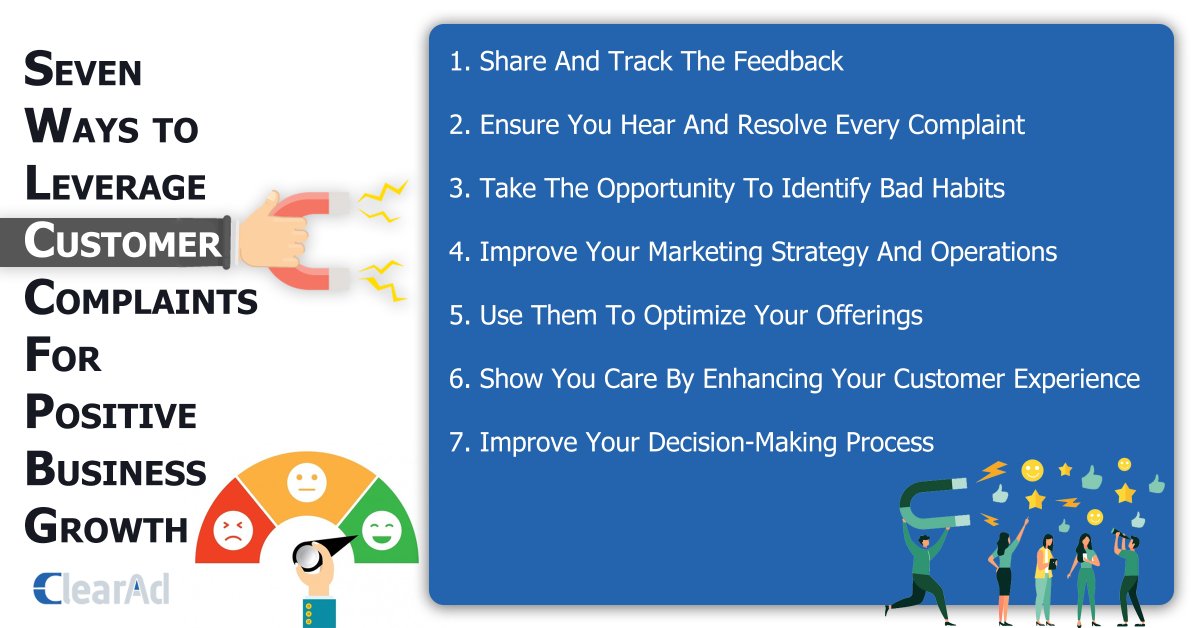 Seven Ways to Leverage Customer Complaints For Positive Business Growth

ClearAd

1. Share And Track The Feedback

2. Ensure You Hear And Resolve Every Complaint

3. Take The Opportunity To Identify Bad Habits

4. Improve Your Marketing Strategy And Operations

5. Use Them To Optimize Your Offerings

6. Show You Care By Enhancing Your Customer Experience

7. Improve Your Decision-Making Process